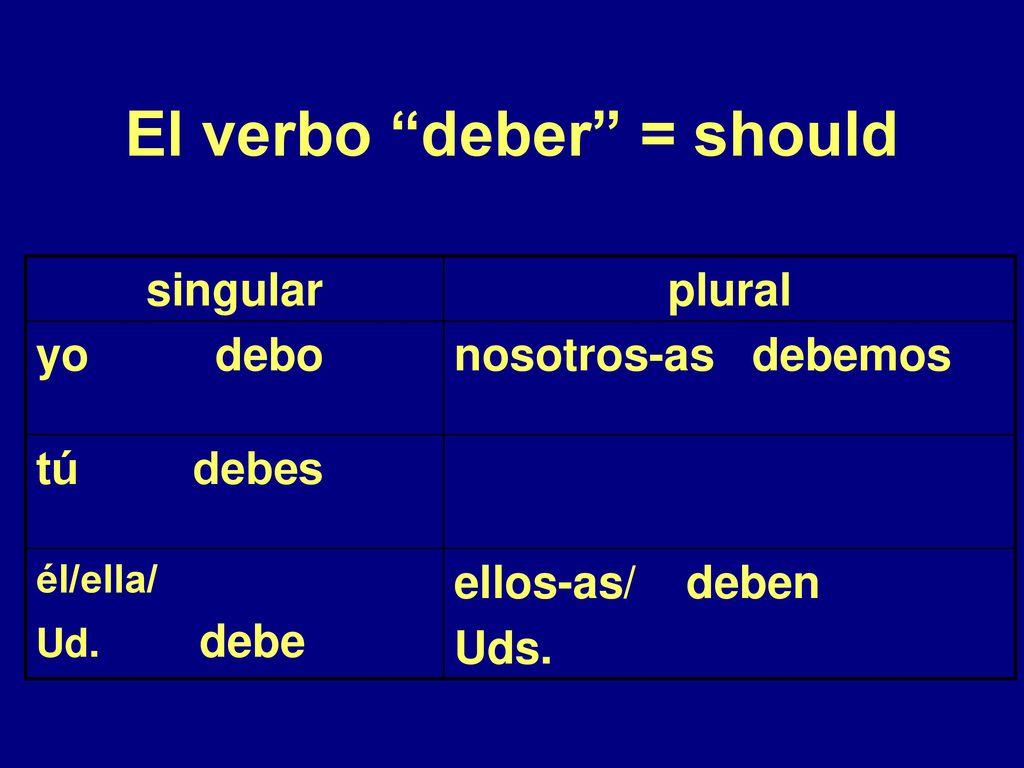 El verbo “deber” = should

| singular | plural |
|---|---|
| yo debo | nosotros-as debemos |
| tú debes | |
| él/ella/ Ud. debe | ellos-as/ deben Uds. |